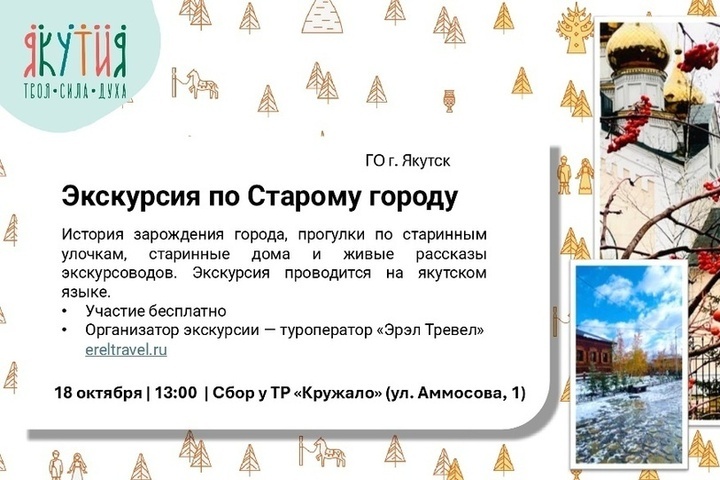 ЯКУТИЯ
ТВОЯ·СИЛА·ДУХА

ГО г. Якутск

Экскурсия по Старому городу

История зарождения города, прогулки по старинным улочкам, старинные дома и живые рассказы экскурсоводов. Экскурсия проводится на якутском языке.
• Участие бесплатно
• Организатор экскурсии — туроператор «Эрэл Тревел» ereltravel.ru

18 октября | 13:00 | Сбор у ТР «Кружало» (ул. Аммосова, 1)